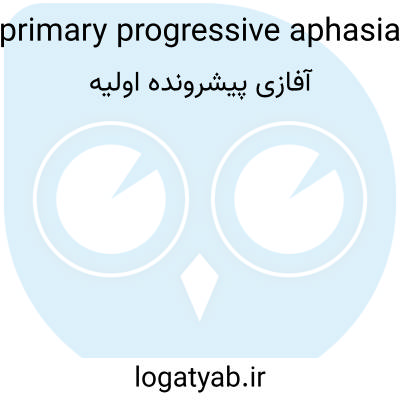 primary progressive aphasia

آفازی پیشرونده اولیه

logatyab.ir